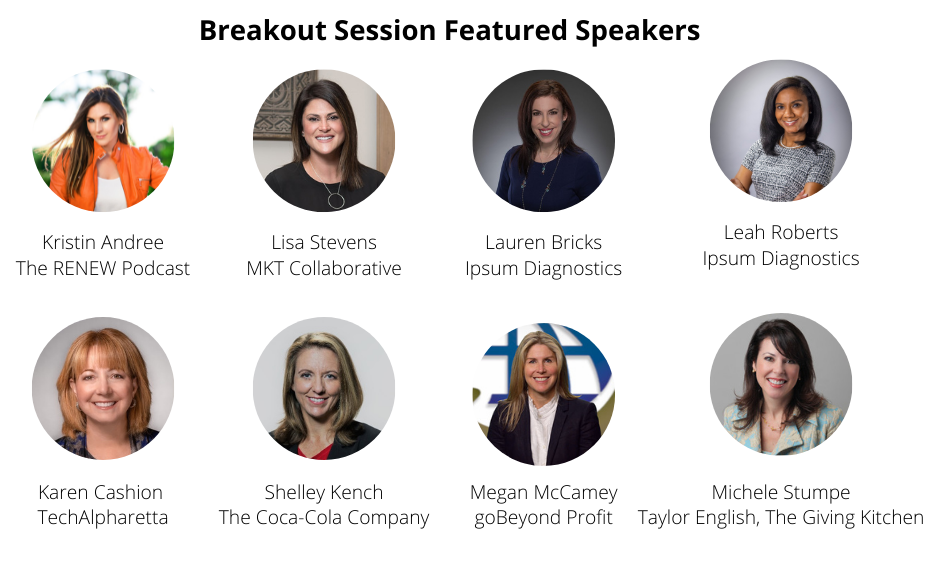 Breakout Session Featured Speakers

Kristin Andree
The RENEW Podcast

Lisa Stevens
MKT Collaborative

Lauren Bricks
Ipsum Diagnostics

Leah Roberts
Ipsum Diagnostics

Karen Cashion
TechAlpharetta

Shelley Kench
The Coca-Cola Company

Megan McCamey
goBeyond Profit

Michele Stumpe
Taylor English, The Giving Kitchen